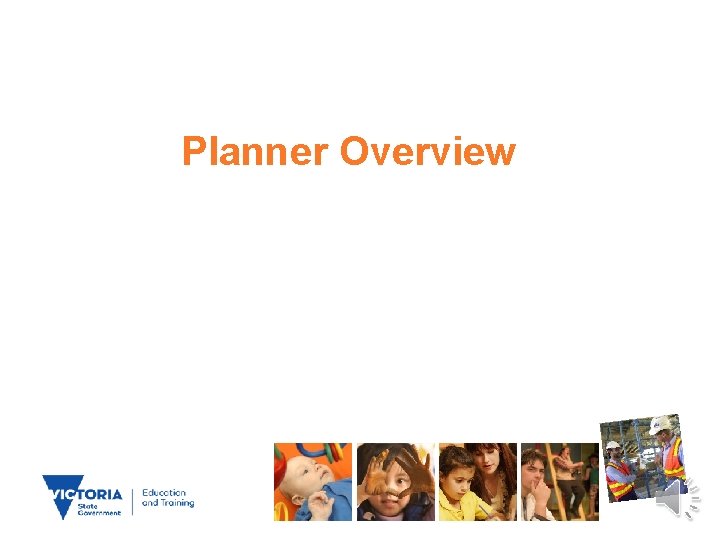 Planner Overview

VICTORIA State Government

Education and Training